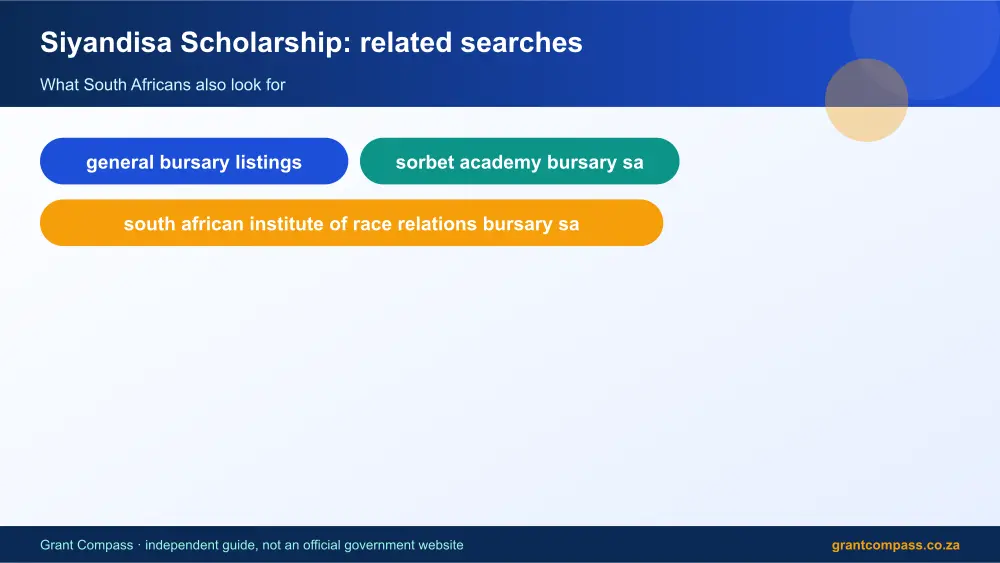 Siyandisa Scholarship: related searches

What South Africans also look for

general bursary listings

sorbet academy bursary sa

south african institute of race relations bursary sa

Grant Compass · independent guide, not an official government website

grantcompass.co.za